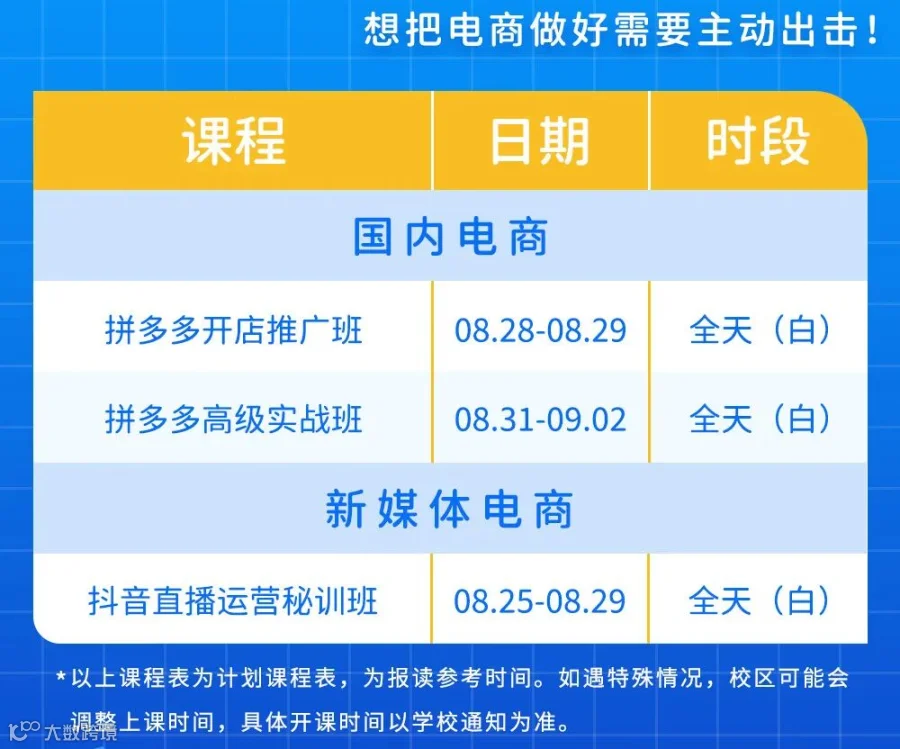 想把电商做好需要主动出击！

| 课程 | 日期 | 时段 |
|---|---|---|
| 国内电商 | | |
| 拼多多开店推广班 | 08.28-08.29 | 全天（白） |
| 拼多多高级实战班 | 08.31-09.02 | 全天（白） |
| 新媒体电商 | | |
| 抖音直播运营秘训班 | 08.25-08.29 | 全天（白） |

*以上课程表为计划课程表，为报读参考时间。如遇特殊情况，校区可能会调整上课时间，具体开课时间以学校通知为准。

大数跨境